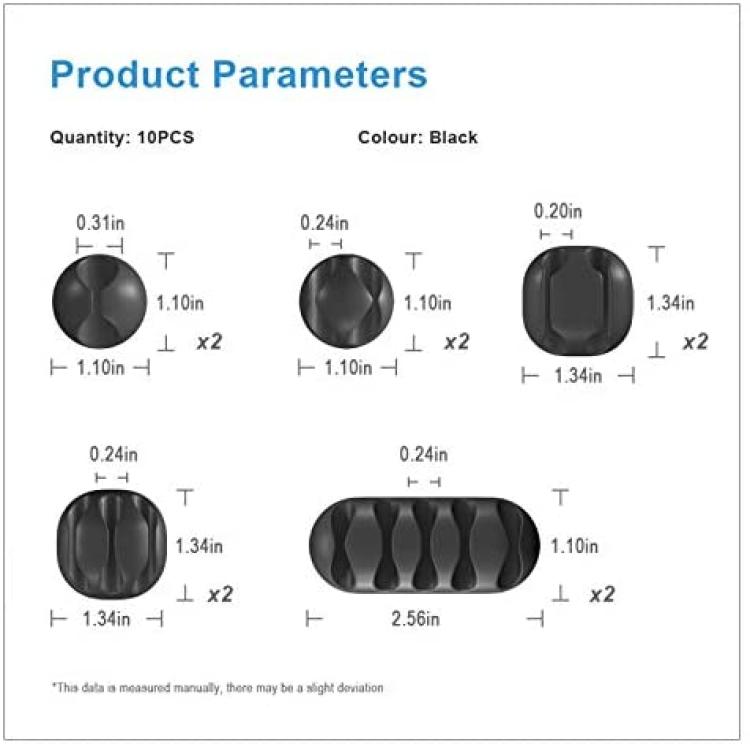 Product Parameters

Quantity: 10PCS

Colour: Black

0.31in
1.10in
x2
1.10in

0.24in
1.10in
x2
1.10in

0.20in
1.34in
x2
1.34in

0.24in
1.34in
x2
1.34in

0.24in
1.10in
x2
2.56in

*This data is measured manually, there may be a slight deviation